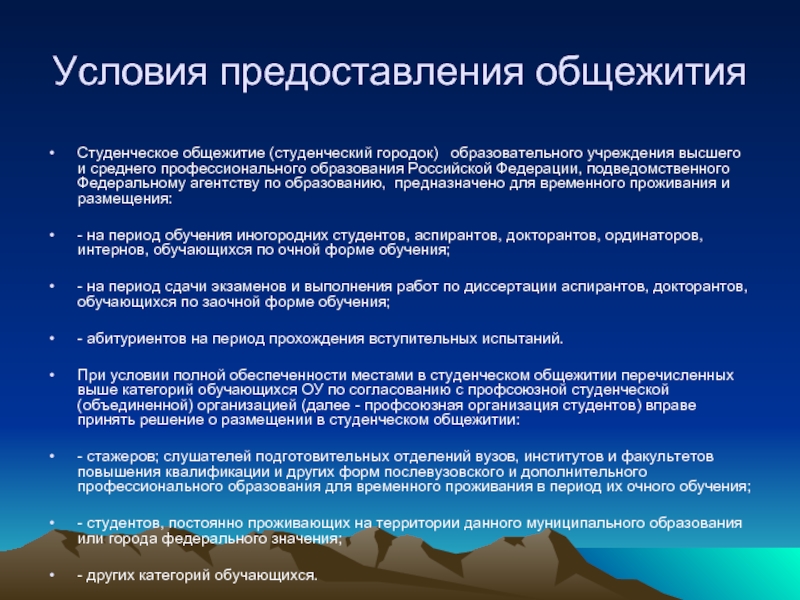 Условия предоставления общежития

• Студенческое общежитие (студенческий городок) образовательного учреждения высшего и среднего профессионального образования Российской Федерации, подведомственного Федеральному агентству по образованию, предназначено для временного проживания и размещения:

• - на период обучения иногородних студентов, аспирантов, докторантов, ординаторов, интернов, обучающихся по очной форме обучения;

• - на период сдачи экзаменов и выполнения работ по диссертации аспирантов, докторантов, обучающихся по заочной форме обучения;

• - абитуриентов на период прохождения вступительных испытаний.

• При условии полной обеспеченности местами в студенческом общежитии перечисленных выше категорий обучающихся ОУ по согласованию с профсоюзной студенческой (объединенной) организацией (далее - профсоюзная организация студентов) вправе принять решение о размещении в студенческом общежитии:

• - стажеров; слушателей подготовительных отделений вузов, институтов и факультетов повышения квалификации и других форм послевузовского и дополнительного профессионального образования для временного проживания в период их очного обучения;

• - студентов, постоянно проживающих на территории данного муниципального образования или города федерального значения;

• - других категорий обучающихся.